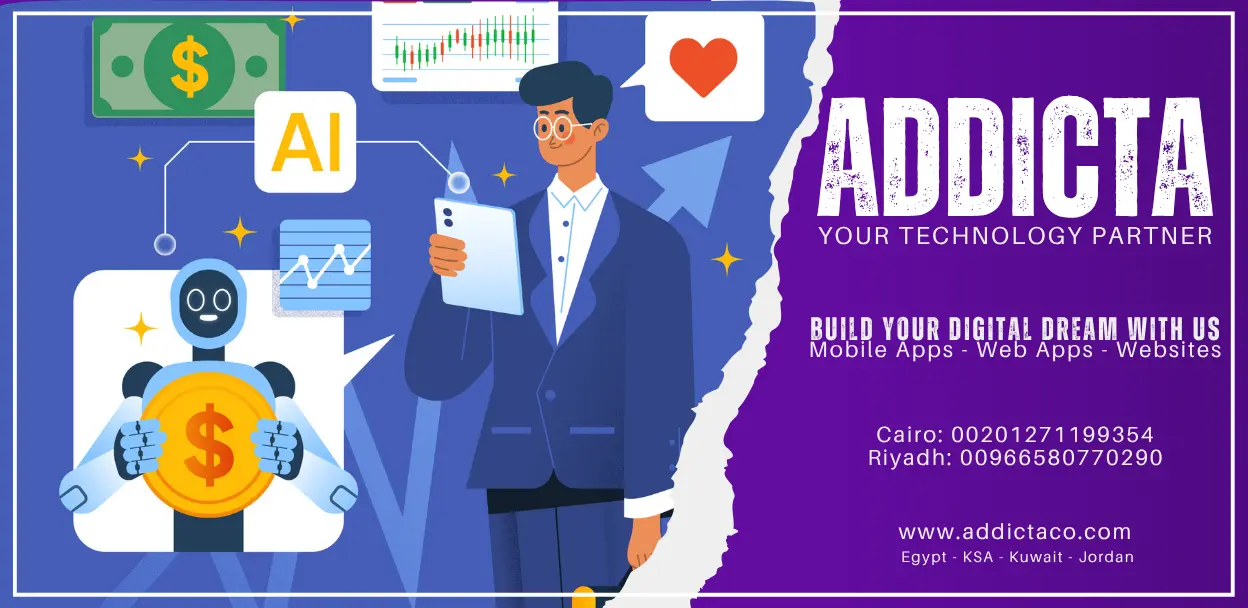 $

AI

$

ADDICTA
YOUR TECHNOLOGY PARTNER

BUILD YOUR DIGITAL DREAM WITH US
Mobile Apps - Web Apps - Websites

Cairo: 00201271199354
Riyadh: 00966580770290

www.addictaco.com
Egypt - KSA - Kuwait - Jordan